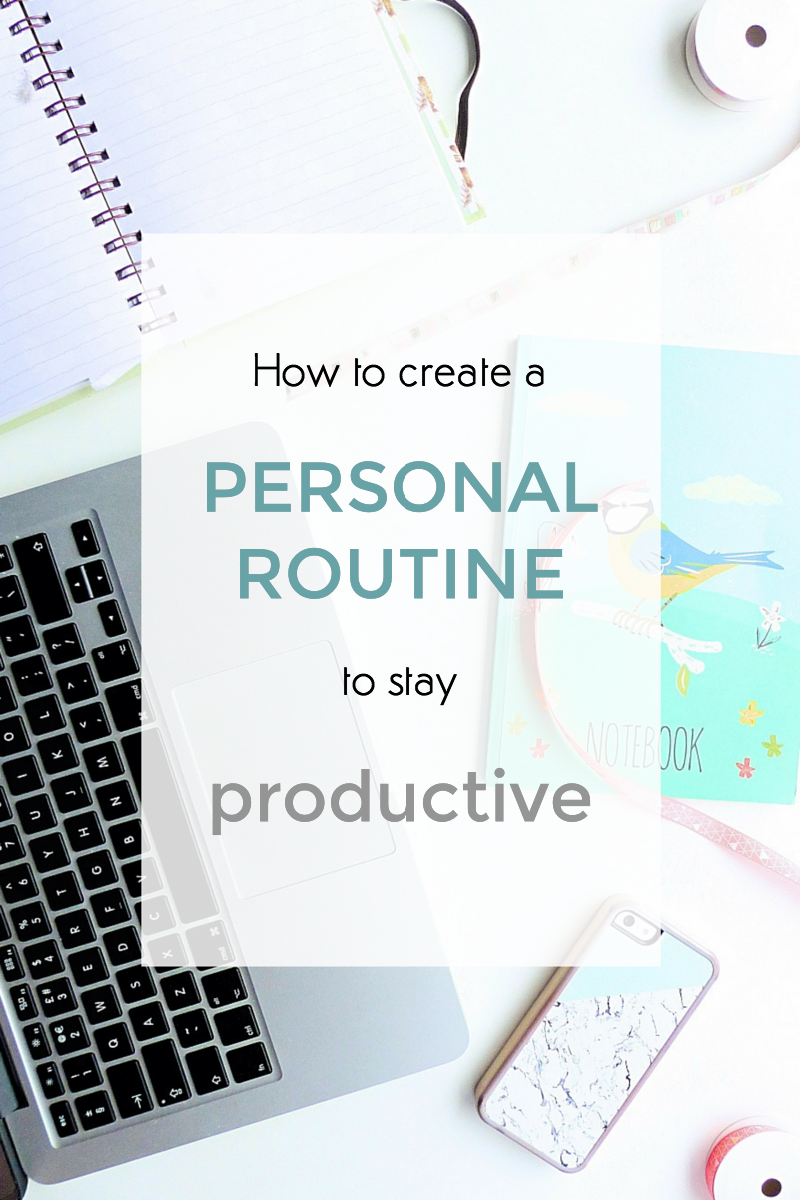 How to create a

PERSONAL ROUTINE

to stay

productive

NOTEBOOK